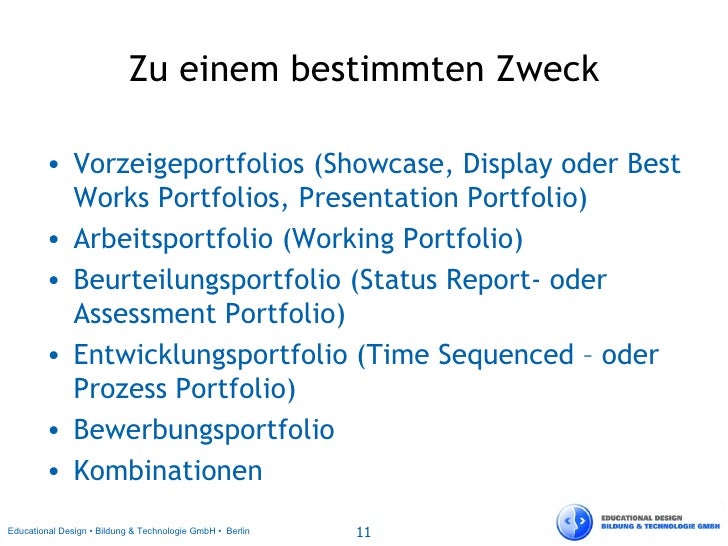 Zu einem bestimmten Zweck

• Vorzeigeportfolios (Showcase, Display oder Best Works Portfolios, Presentation Portfolio)
• Arbeitsportfolio (Working Portfolio)
• Beurteilungsportfolio (Status Report- oder Assessment Portfolio)
• Entwicklungsportfolio (Time Sequenced – oder Prozess Portfolio)
• Bewerbungsportfolio
• Kombinationen

Educational Design • Bildung & Technologie GmbH • Berlin

11

EDUCATIONAL DESIGN
BILDUNG & TECHNOLOGIE GMBH